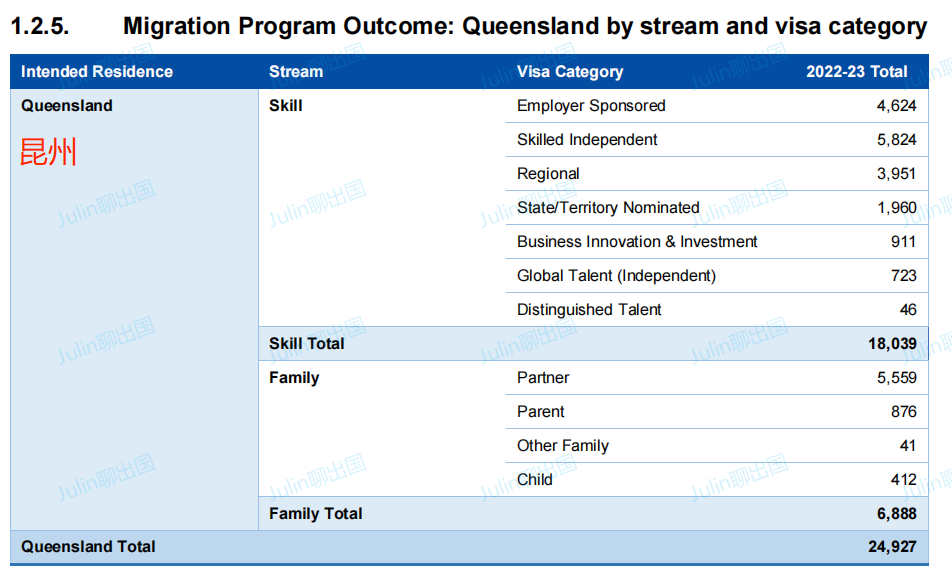 1.2.5. Migration Program Outcome: Queensland by stream and visa category

| Intended Residence | Stream | Visa Category | 2022-23 Total |
|---|---|---|---|
| Queensland 昆州 | Skill | Employer Sponsored | 4,624 |
| | | Skilled Independent | 5,824 |
| | | Regional | 3,951 |
| | | State/Territory Nominated | 1,960 |
| | | Business Innovation & Investment | 911 |
| | | Global Talent (Independent) | 723 |
| | | Distinguished Talent | 46 |
| | Skill Total | | 18,039 |
| | Family | Partner | 5,559 |
| | | Parent | 876 |
| | | Other Family | 41 |
| | | Child | 412 |
| | Family Total | | 6,888 |
| Queensland Total | | | 24,927 |

Julin聊出国